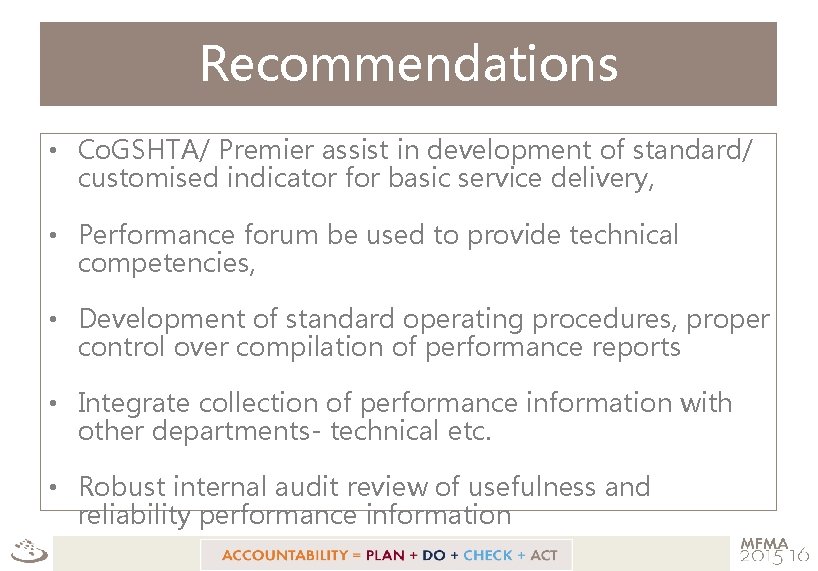 Recommendations

• CoGSHTA/ Premier assist in development of standard/ customised indicator for basic service delivery,

• Performance forum be used to provide technical competencies,

• Development of standard operating procedures, proper control over compilation of performance reports

• Integrate collection of performance information with other departments- technical etc.

• Robust internal audit review of usefulness and reliability performance information

ACCOUNTABILITY = PLAN + DO + CHECK + ACT

MFMA 2015 16